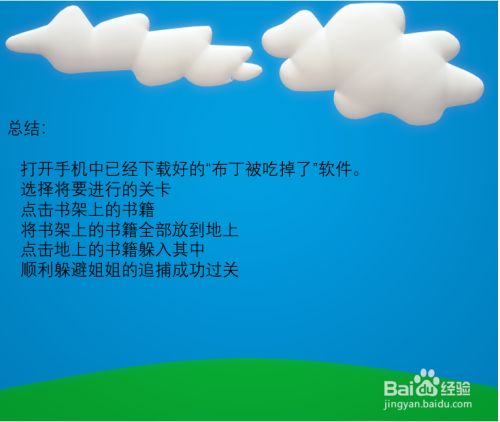 总结：

打开手机中已经下载好的“布丁被吃掉了”软件。
选择将要进行的关卡
点击书架上的书籍
将书架上的书籍全部放到地上
点击地上的书籍躲入其中
顺利躲避姐姐的追捕成功过关

Baidu经验
jingyan.baidu.com